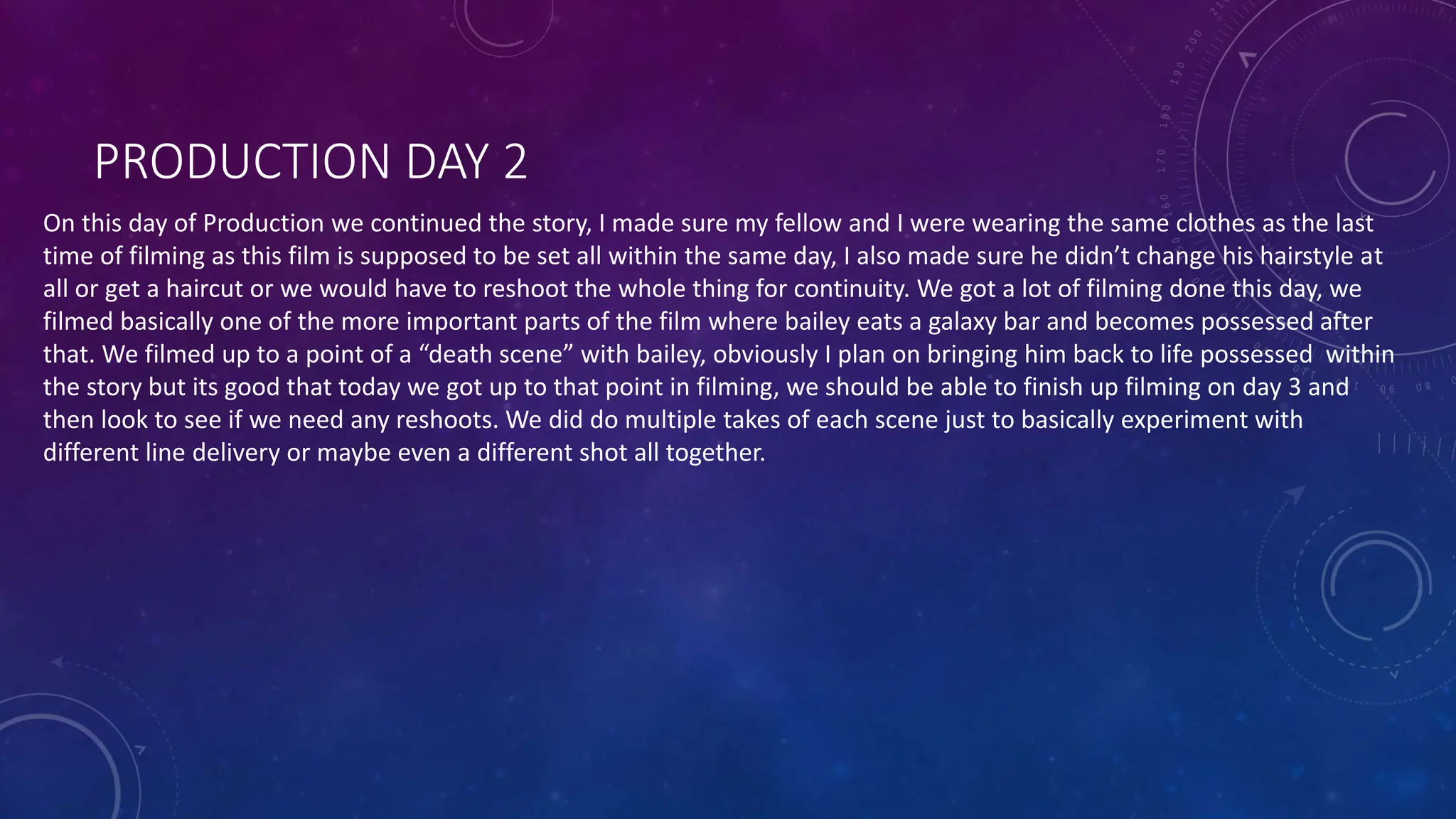 PRODUCTION DAY 2

On this day of Production we continued the story, I made sure my fellow and I were wearing the same clothes as the last time of filming as this film is supposed to be set all within the same day, I also made sure he didn't change his hairstyle at all or get a haircut or we would have to reshoot the whole thing for continuity. We got a lot of filming done this day, we filmed basically one of the more important parts of the film where bailey eats a galaxy bar and becomes possessed after that. We filmed up to a point of a "death scene" with bailey, obviously I plan on bringing him back to life possessed within the story but its good that today we got up to that point in filming, we should be able to finish up filming on day 3 and then look to see if we need any reshoots. We did do multiple takes of each scene just to basically experiment with different line delivery or maybe even a different shot all together.